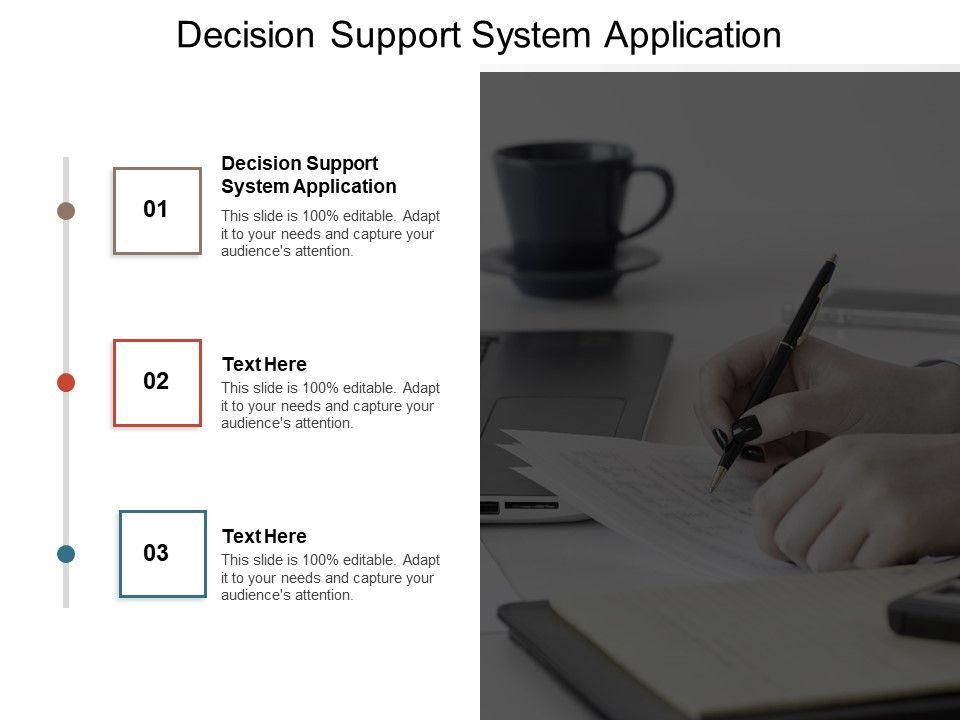 Decision Support System Application

01

Decision Support System Application

This slide is 100% editable. Adapt it to your needs and capture your audience's attention.

02

Text Here

This slide is 100% editable. Adapt it to your needs and capture your audience's attention.

03

Text Here

This slide is 100% editable. Adapt it to your needs and capture your audience's attention.